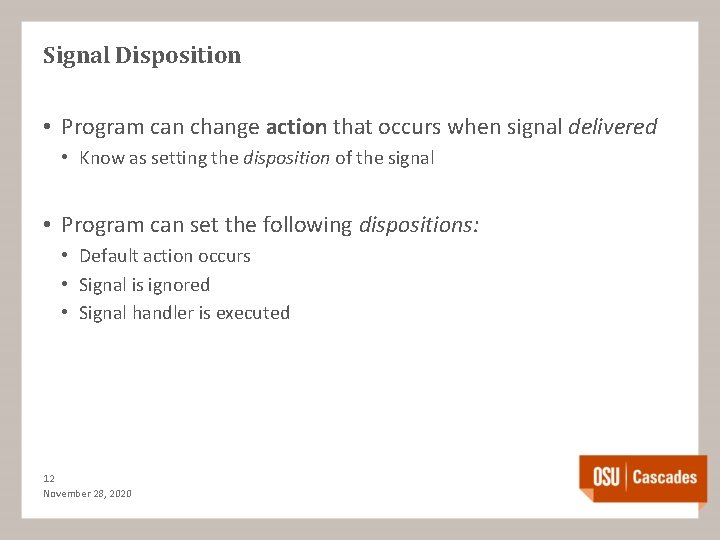 Signal Disposition

• Program can change action that occurs when signal delivered
• Know as setting the disposition of the signal

• Program can set the following dispositions:
• Default action occurs
• Signal is ignored
• Signal handler is executed

12
November 28, 2020

OSU | Cascades